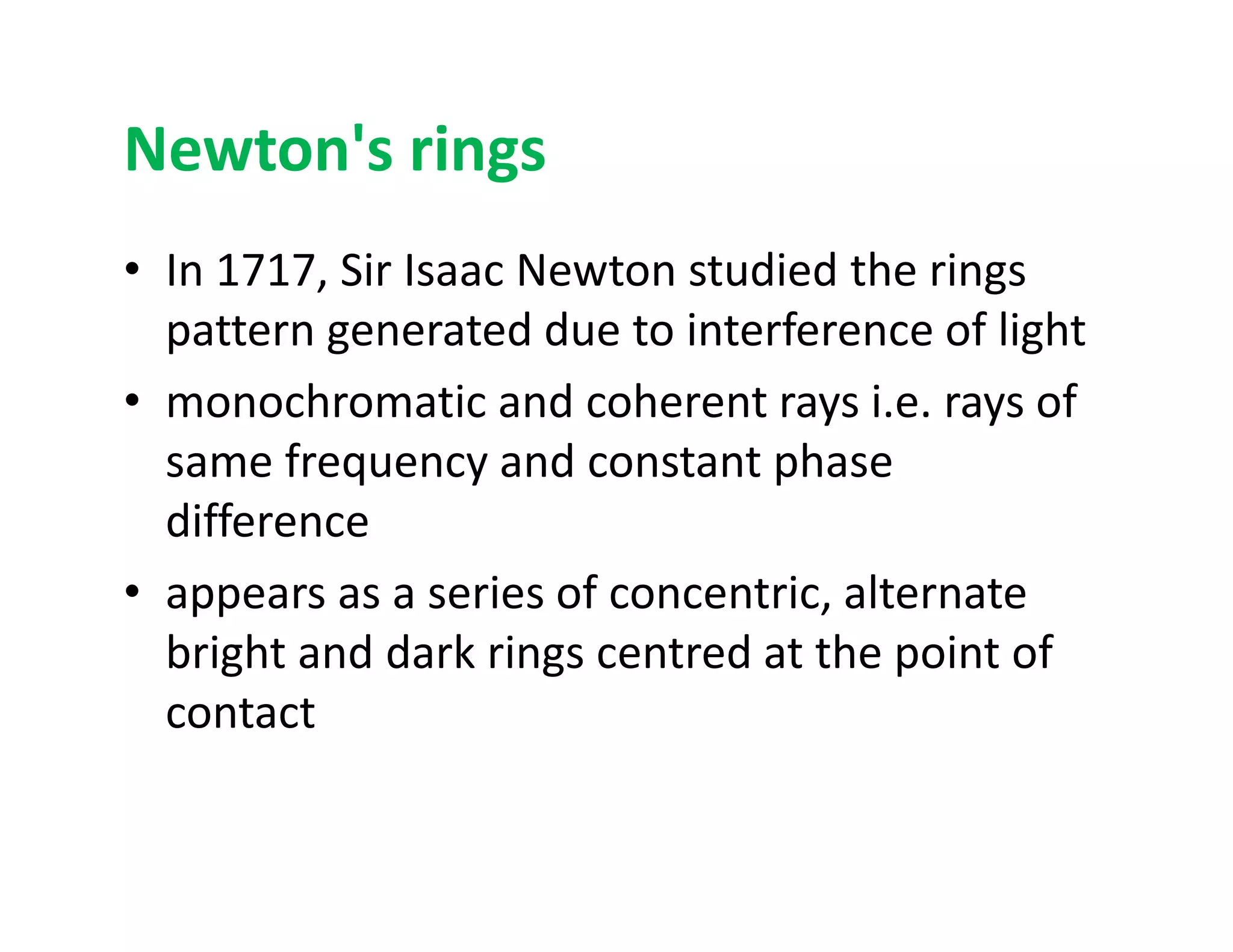 Newton's rings

• In 1717, Sir Isaac Newton studied the rings pattern generated due to interference of light
• monochromatic and coherent rays i.e. rays of same frequency and constant phase difference
• appears as a series of concentric, alternate bright and dark rings centred at the point of contact